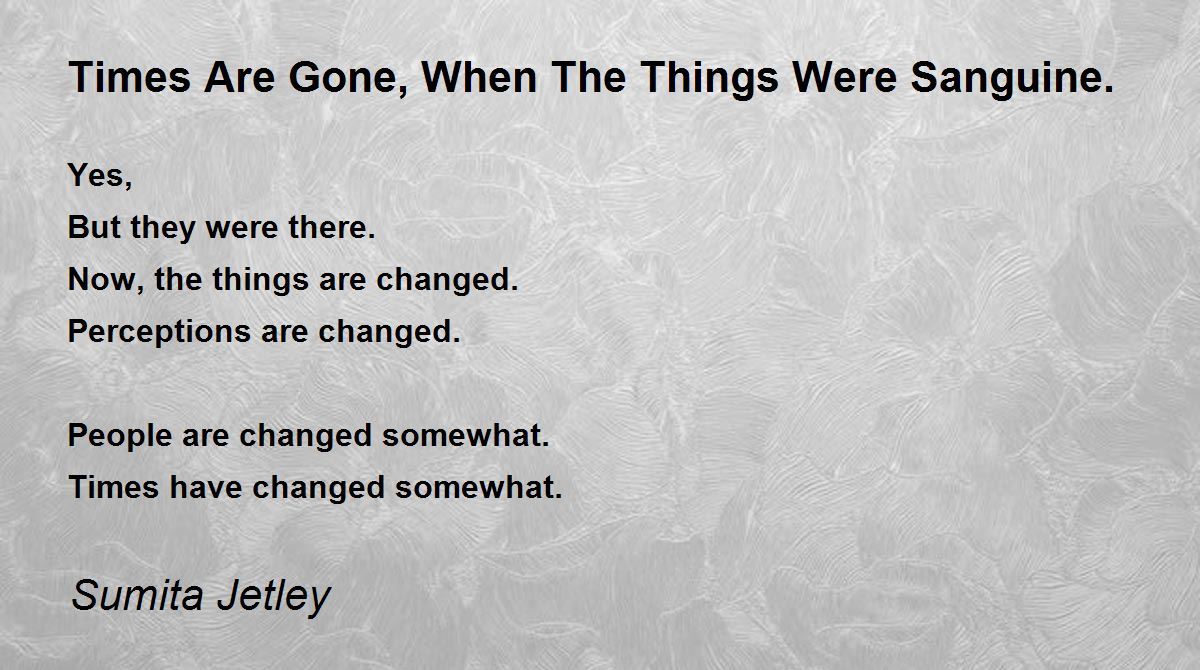 Times Are Gone, When The Things Were Sanguine.

Yes,
But they were there.
Now, the things are changed.
Perceptions are changed.

People are changed somewhat.
Times have changed somewhat.

Sumita Jetley